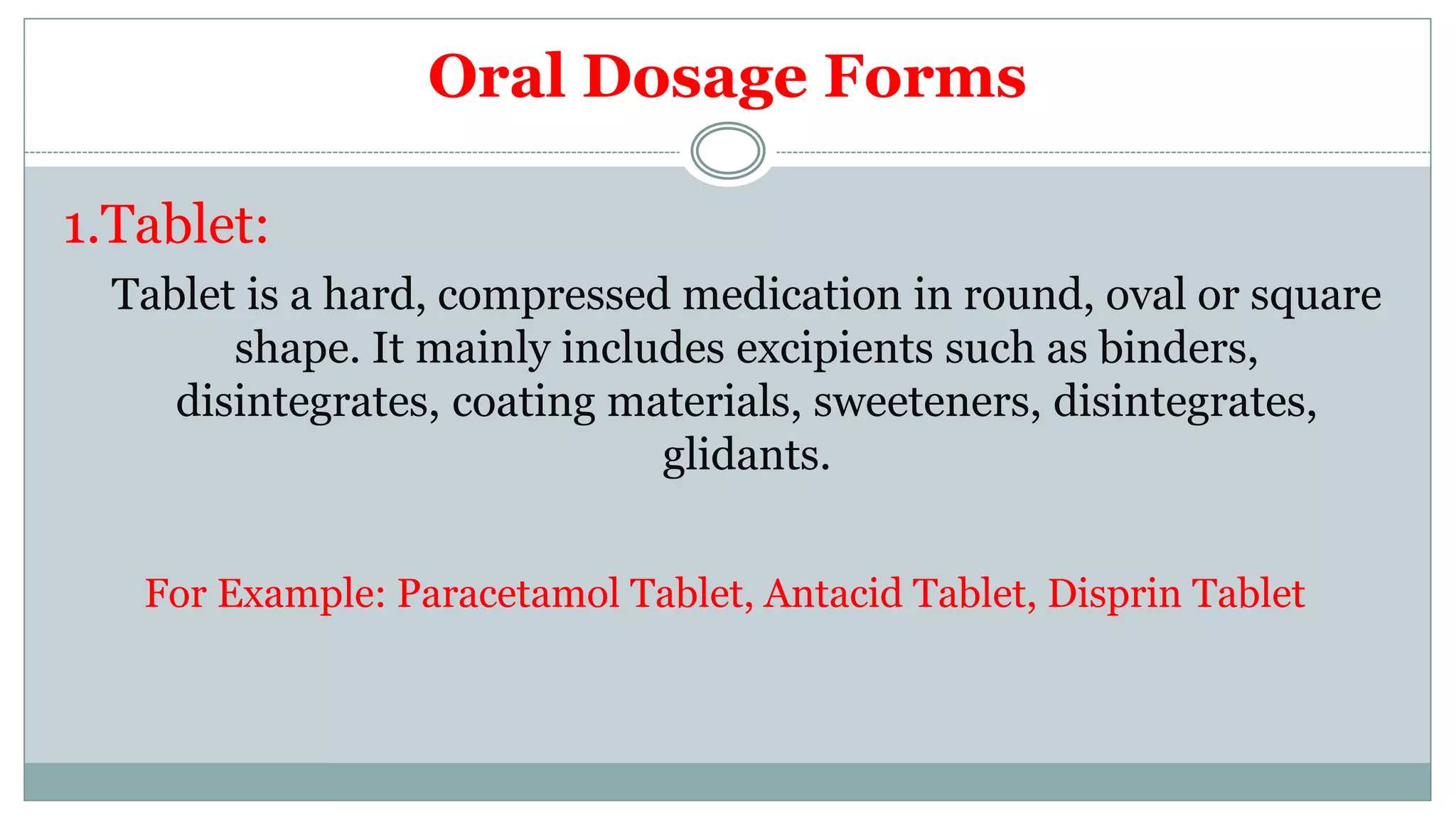 Oral Dosage Forms

1.Tablet:

Tablet is a hard, compressed medication in round, oval or square shape. It mainly includes excipients such as binders, disintegrates, coating materials, sweeteners, disintegrates, glidants.

For Example: Paracetamol Tablet, Antacid Tablet, Disprin Tablet